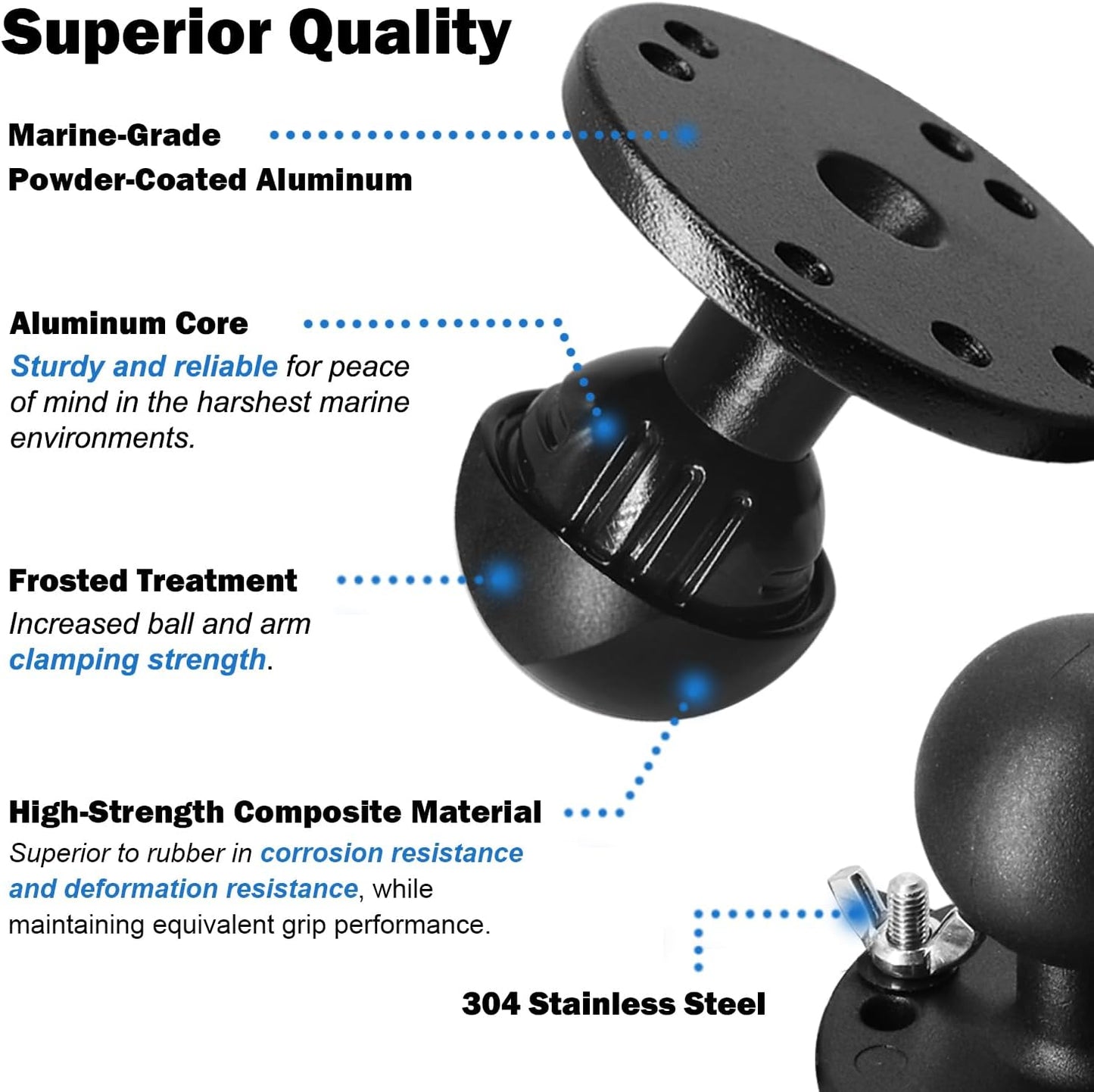 Superior Quality

Marine-Grade
Powder-Coated Aluminum

Aluminum Core
Sturdy and reliable for peace of mind in the harshest marine environments.

Frosted Treatment
Increased ball and arm clamping strength.

High-Strength Composite Material
Superior to rubber in corrosion resistance and deformation resistance, while maintaining equivalent grip performance.

304 Stainless Steel